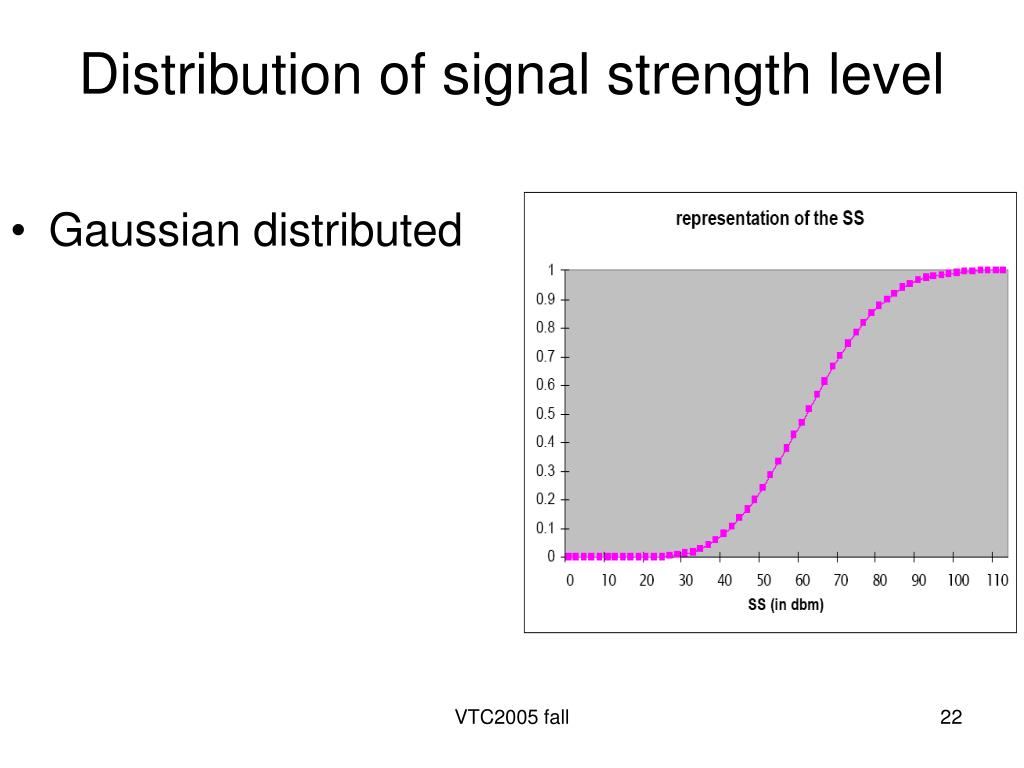 Distribution of signal strength level

• Gaussian distributed

representation of the SS

1
0.9
0.8
0.7
0.6
0.5
0.4
0.3
0.2
0.1
0

0 10 20 30 40 50 60 70 80 90 100 110

SS (in dbm)

VTC2005 fall

22